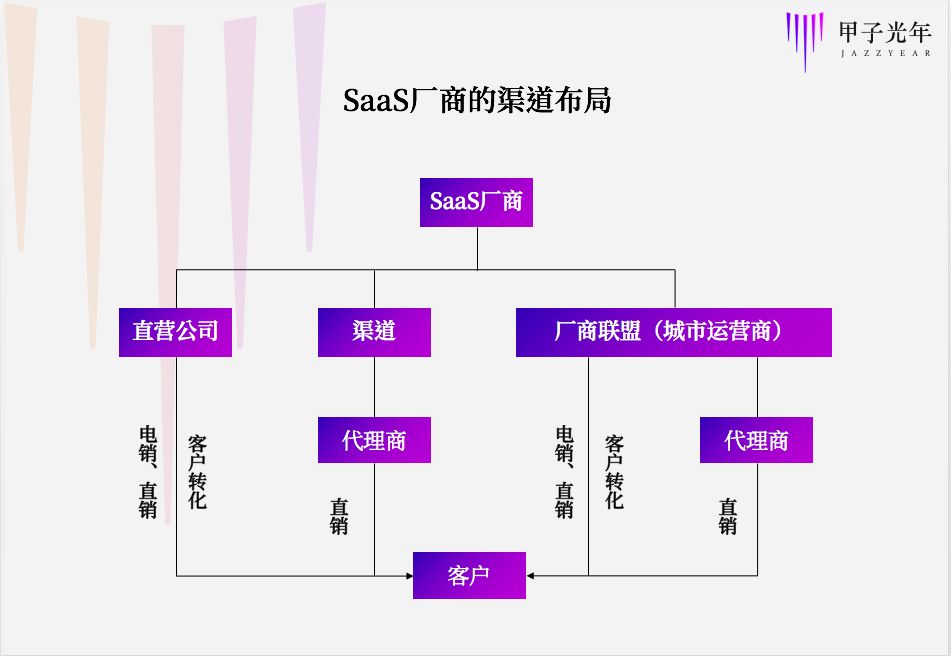 甲子光年
JAZZYEAR

SaaS厂商的渠道布局

SaaS厂商

直营公司

渠道

厂商联盟（城市运营商）

电销、直销

客户转化

代理商

直销

电销、直销

客户转化

代理商

直销

客户